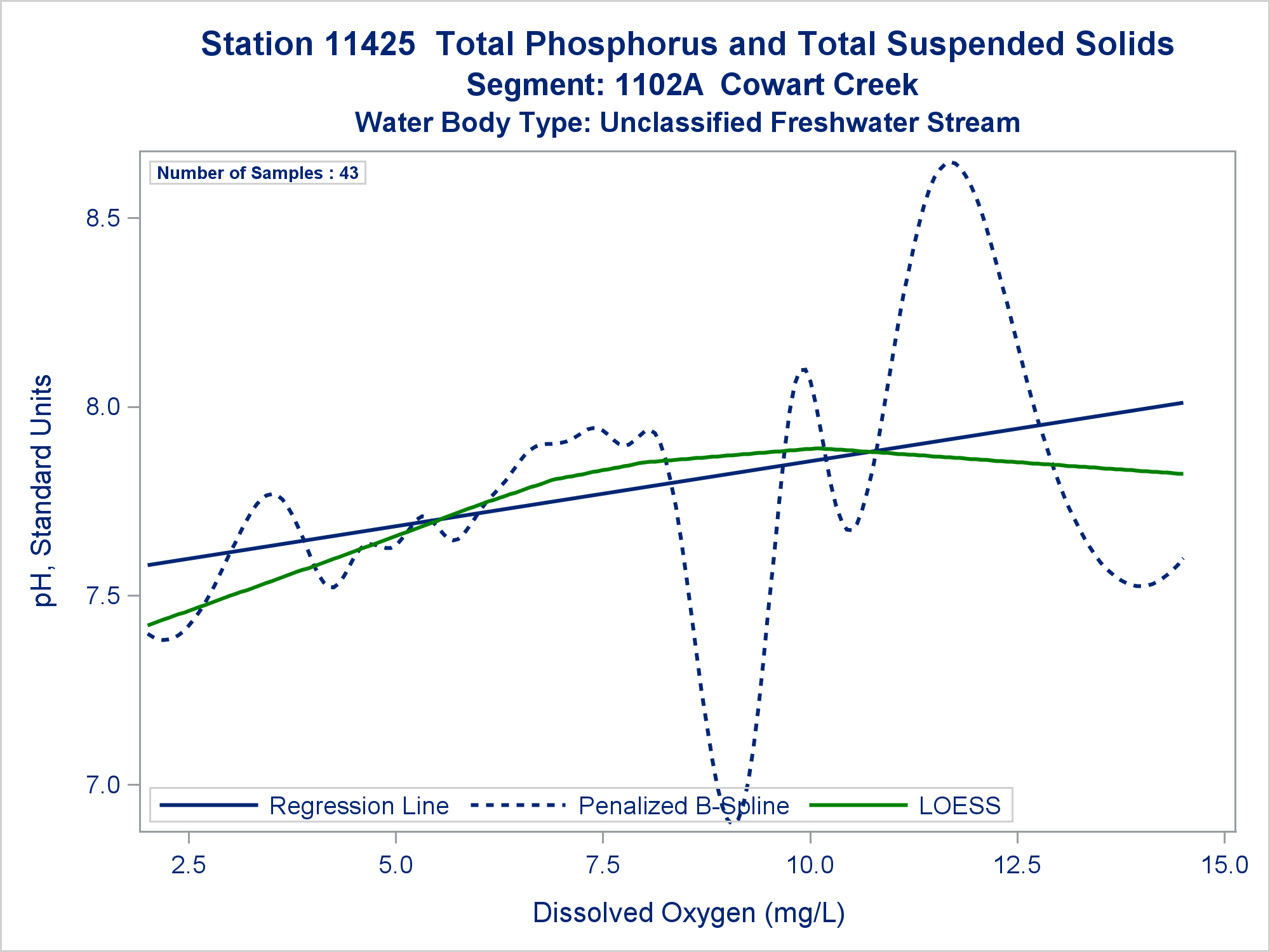 Station 11425  Total Phosphorus and Total Suspended Solids
Segment: 1102A  Cowart Creek
Water Body Type: Unclassified Freshwater Stream

Number of Samples : 43

pH, Standard Units

8.5
8.0
7.5
7.0

Regression Line  Penalized B-Spline  LOESS

2.5  5.0  7.5  10.0  12.5  15.0

Dissolved Oxygen (mg/L)